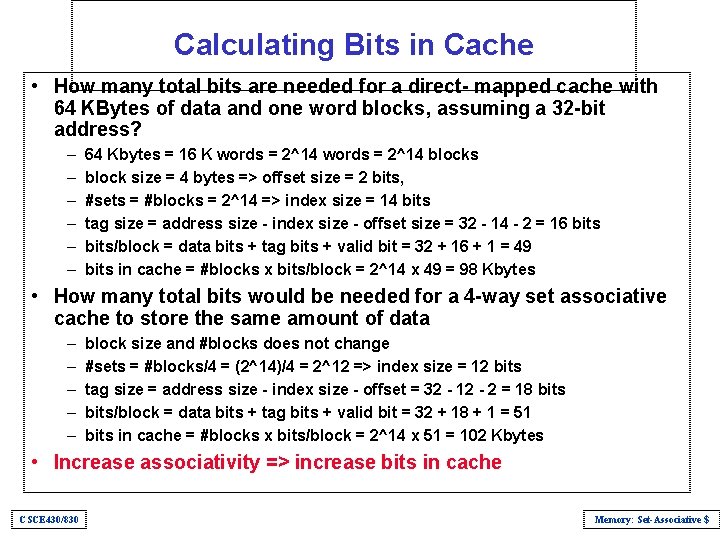 Calculating Bits in Cache

• How many total bits are needed for a direct- mapped cache with 64 KBytes of data and one word blocks, assuming a 32-bit address?
– 64 Kbytes = 16 K words = 2^14 words = 2^14 blocks
– block size = 4 bytes => offset size = 2 bits,
– #sets = #blocks = 2^14 => index size = 14 bits
– tag size = address size - index size - offset size = 32 - 14 - 2 = 16 bits
– bits/block = data bits + tag bits + valid bit = 32 + 16 + 1 = 49
– bits in cache = #blocks x bits/block = 2^14 x 49 = 98 Kbytes

• How many total bits would be needed for a 4-way set associative cache to store the same amount of data
– block size and #blocks does not change
– #sets = #blocks/4 = (2^14)/4 = 2^12 => index size = 12 bits
– tag size = address size - index size - offset = 32 - 12 - 2 = 18 bits
– bits/block = data bits + tag bits + valid bit = 32 + 18 + 1 = 51
– bits in cache = #blocks x bits/block = 2^14 x 51 = 102 Kbytes

• Increase associativity => increase bits in cache

CSCE430/830

Memory: Set-Associative $